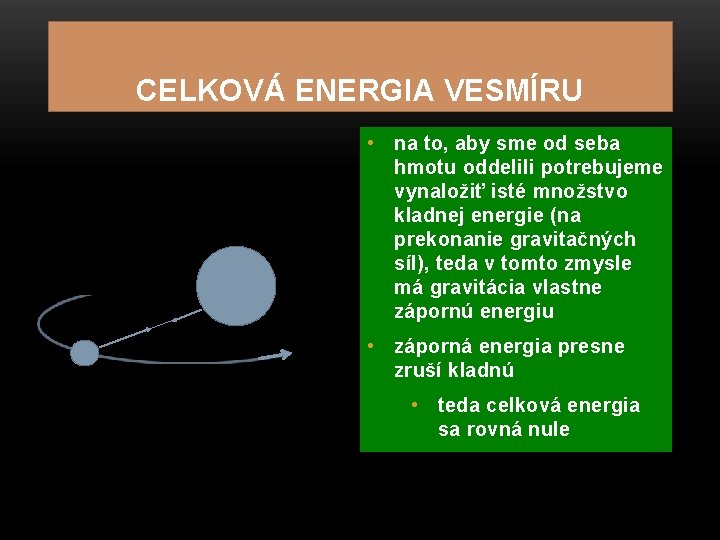 CELKOVÁ ENERGIA VESMÍRU

• na to, aby sme od seba hmotu oddelili potrebujeme vynaložiť isté množstvo kladnej energie (na prekonanie gravitačných síl), teda v tomto zmysle má gravitácia vlastne zápornú energiu

• záporná energia presne zruší kladnú

• teda celková energia sa rovná nule